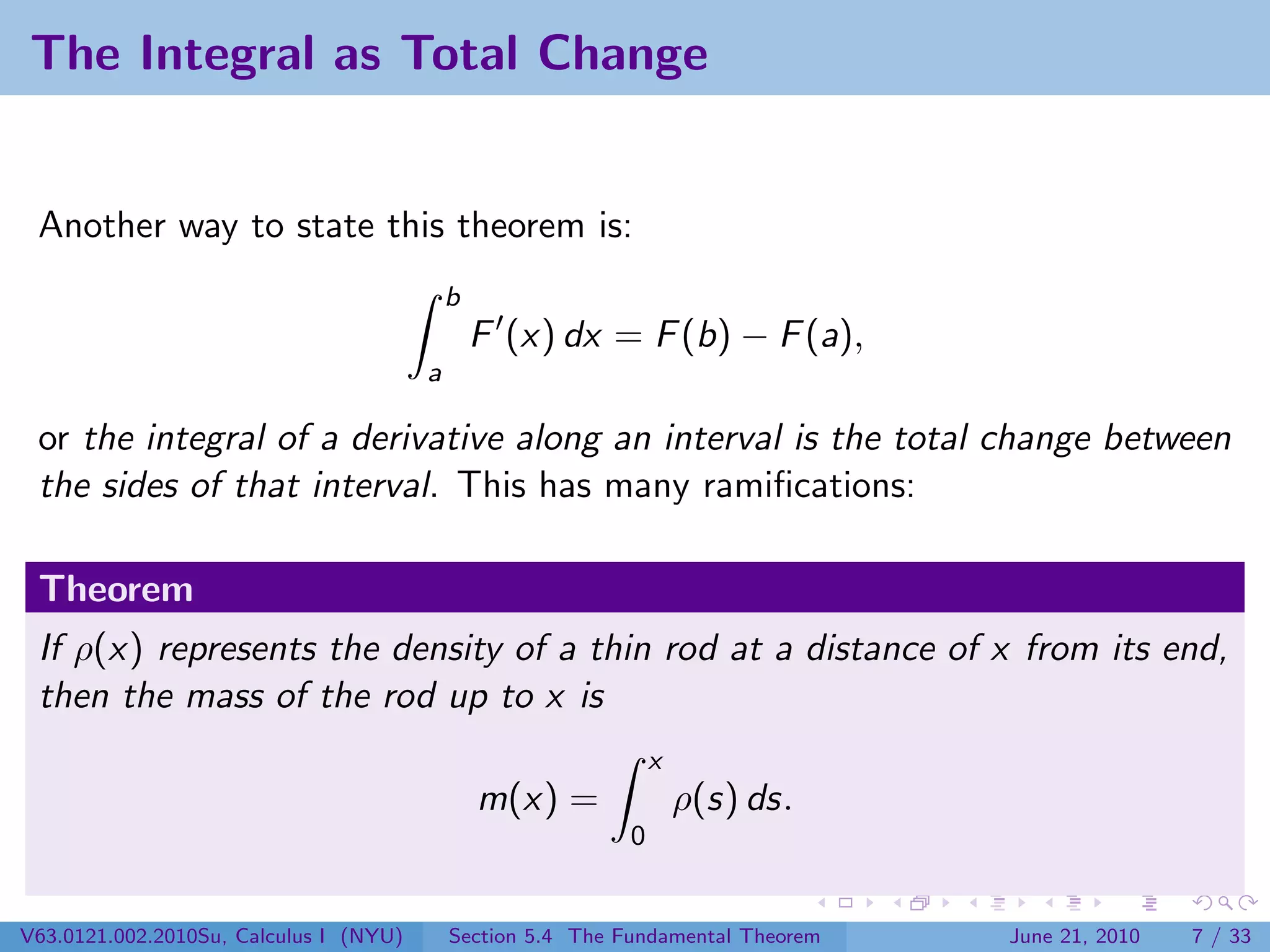 The Integral as Total Change

Another way to state this theorem is:

$$\int_a^b F'(x)\,dx = F(b) - F(a),$$

or the integral of a derivative along an interval is the total change between the sides of that interval. This has many ramifications:

Theorem

If $\rho(x)$ represents the density of a thin rod at a distance of $x$ from its end, then the mass of the rod up to $x$ is

$$m(x) = \int_0^x \rho(s)\,ds.$$

V63.0121.002.2010Su, Calculus I (NYU) Section 5.4 The Fundamental Theorem June 21, 2010 7 / 33